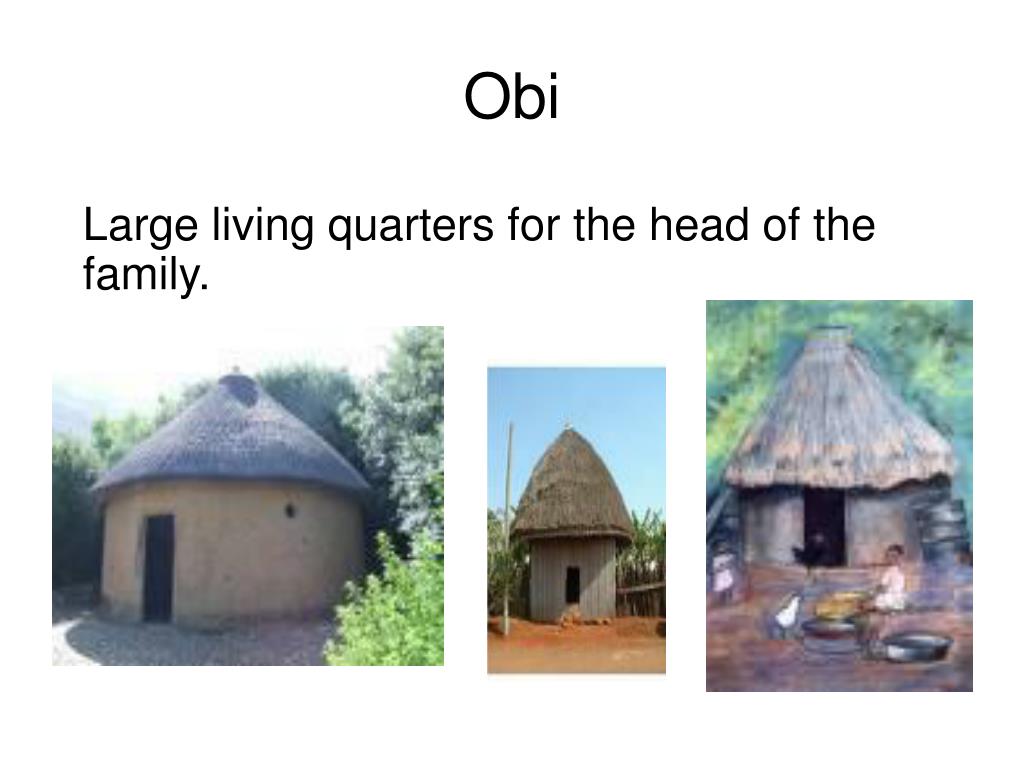 Obi

Large living quarters for the head of the family.